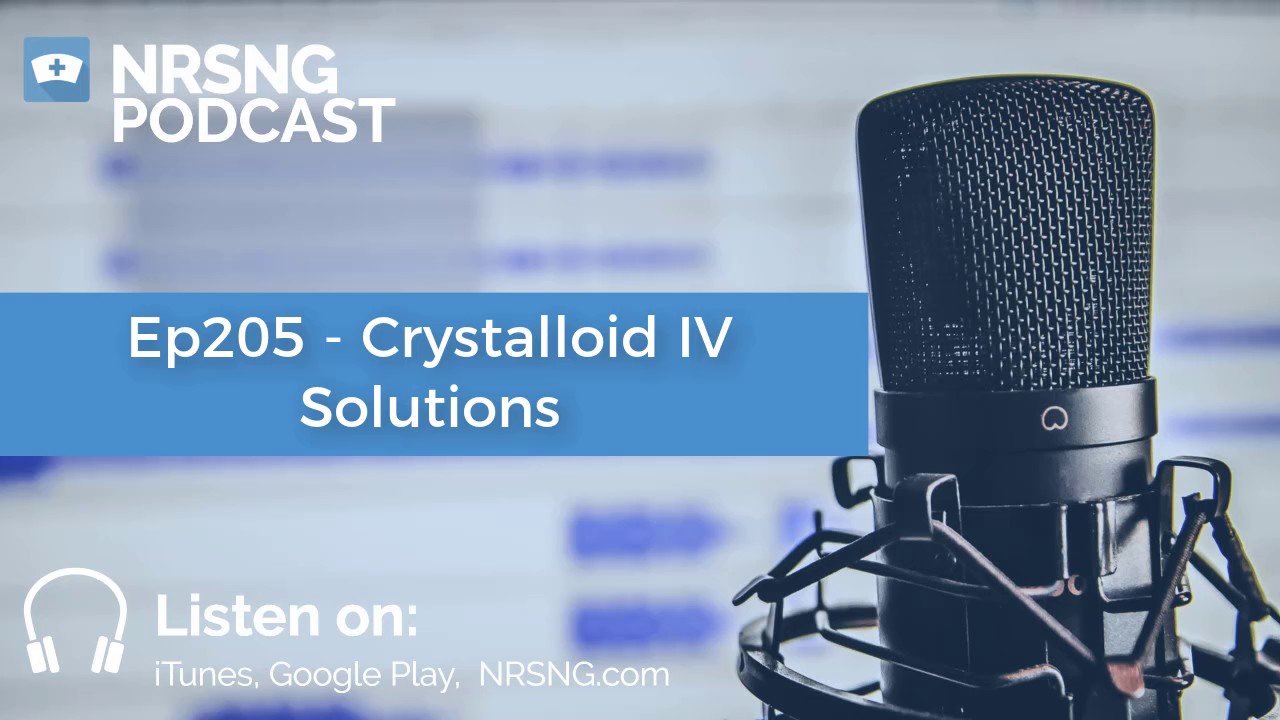 NRSNG PODCAST

Ep205 - Crystalloid IV Solutions

Listen on:

iTunes, Google Play, NRSNG.com